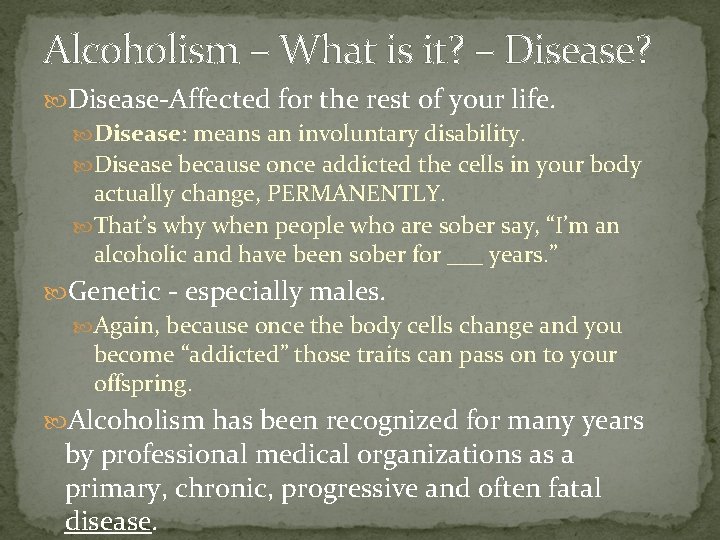 Alcoholism – What is it? – Disease?

Disease-Affected for the rest of your life.

Disease: means an involuntary disability.

Disease because once addicted the cells in your body actually change, PERMANENTLY.

That's why when people who are sober say, "I'm an alcoholic and have been sober for ___ years."

Genetic - especially males.

Again, because once the body cells change and you become "addicted" those traits can pass on to your offspring.

Alcoholism has been recognized for many years by professional medical organizations as a primary, chronic, progressive and often fatal disease.